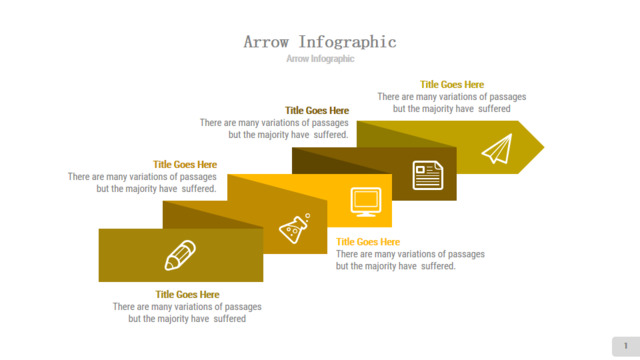 Arrow Infographic
Arrow Infographic

Title Goes Here
There are many variations of passages but the majority have suffered

Title Goes Here
There are many variations of passages but the majority have suffered.

Title Goes Here
There are many variations of passages but the majority have suffered.

Title Goes Here
There are many variations of passages but the majority have suffered.

Title Goes Here
There are many variations of passages but the majority have suffered

1